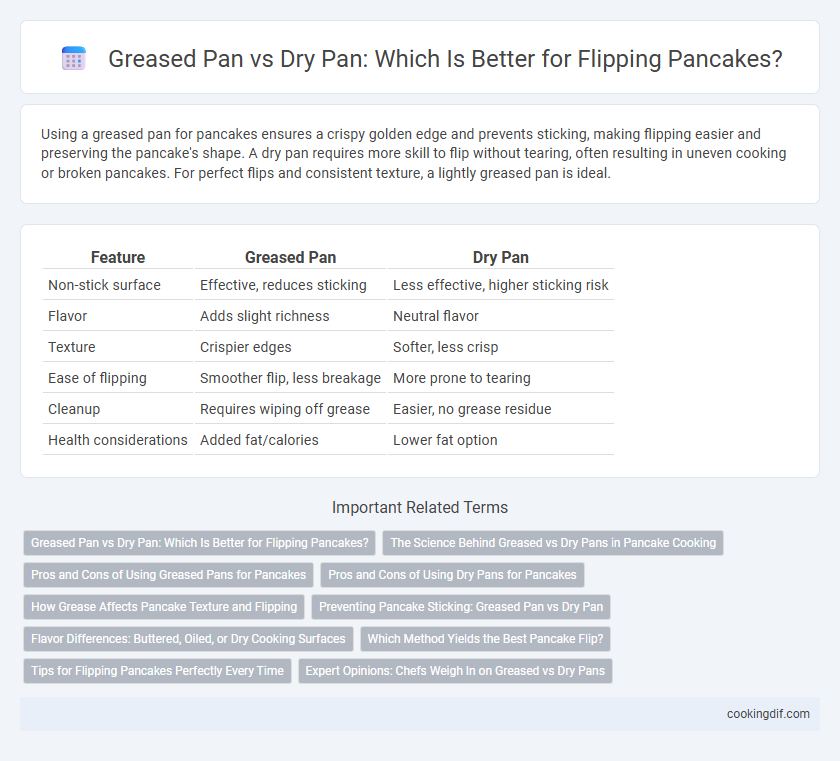 Greased Pan vs Dry Pan: Which Is Better for Flipping Pancakes?

Using a greased pan for pancakes ensures a crispy golden edge and prevents sticking, making flipping easier and preserving the pancake's shape. A dry pan requires more skill to flip without tearing, often resulting in uneven cooking or broken pancakes. For perfect flips and consistent texture, a lightly greased pan is ideal.

| Feature | Greased Pan | Dry Pan |
|---|---|---|
| Non-stick surface | Effective, reduces sticking | Less effective, higher sticking risk |
| Flavor | Adds slight richness | Neutral flavor |
| Texture | Crispier edges | Softer, less crisp |
| Ease of flipping | Smoother flip, less breakage | More prone to tearing |
| Cleanup | Requires wiping off grease | Easier, no grease residue |
| Health considerations | Added fat/calories | Lower fat option |

Important Related Terms

Greased Pan vs Dry Pan: Which Is Better for Flipping Pancakes?

The Science Behind Greased vs Dry Pans in Pancake Cooking

Pros and Cons of Using Greased Pans for Pancakes

Pros and Cons of Using Dry Pans for Pancakes

How Grease Affects Pancake Texture and Flipping

Preventing Pancake Sticking: Greased Pan vs Dry Pan

Flavor Differences: Buttered, Oiled, or Dry Cooking Surfaces

Which Method Yields the Best Pancake Flip?

Tips for Flipping Pancakes Perfectly Every Time

Expert Opinions: Chefs Weigh In on Greased vs Dry Pans

cookingdif.com